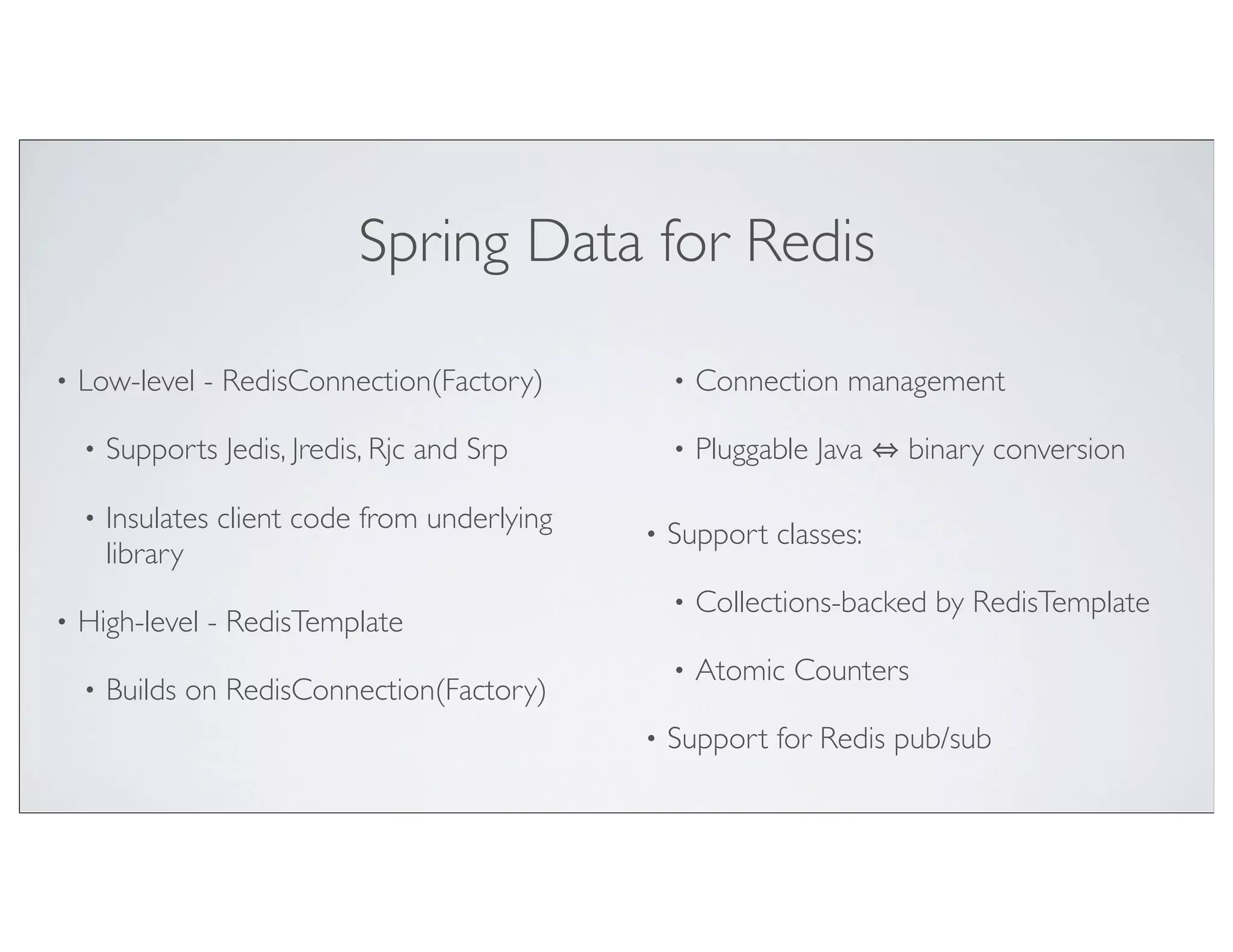 Spring Data for Redis

• Low-level - RedisConnection(Factory)

• Supports Jedis, Jredis, Rjc and Srp

• Insulates client code from underlying library

• High-level - RedisTemplate

• Builds on RedisConnection(Factory)

• Connection management

• Pluggable Java ⇔ binary conversion

• Support classes:

• Collections-backed by RedisTemplate

• Atomic Counters

• Support for Redis pub/sub